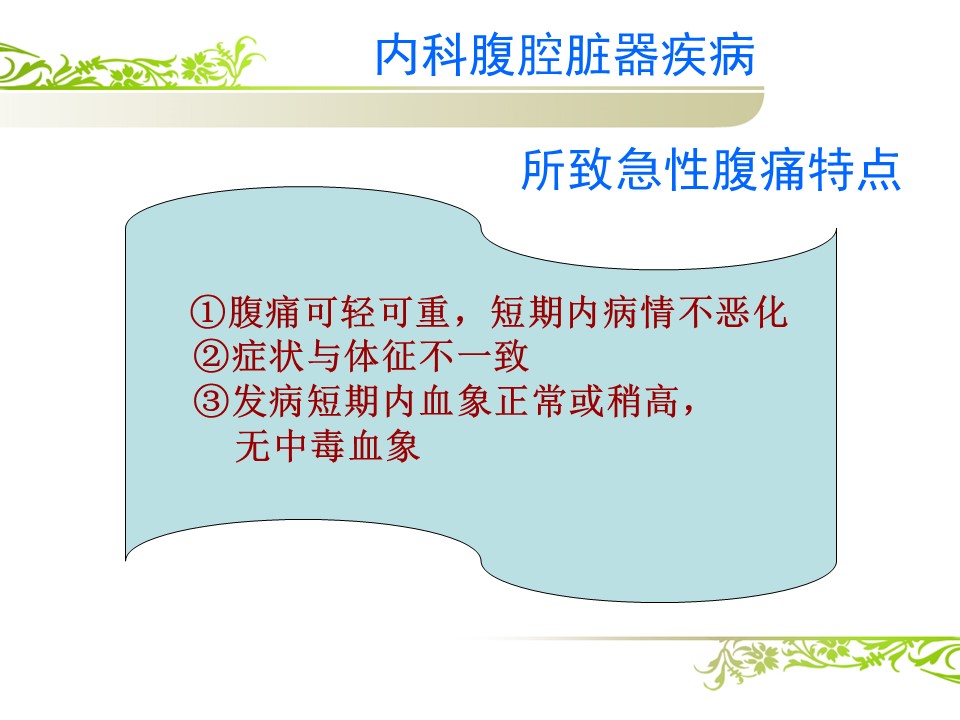 内科腹腔脏器疾病

所致急性腹痛特点

①腹痛可轻可重，短期内病情不恶化
②症状与体征不一致
③发病短期内血象正常或稍高，无中毒血象